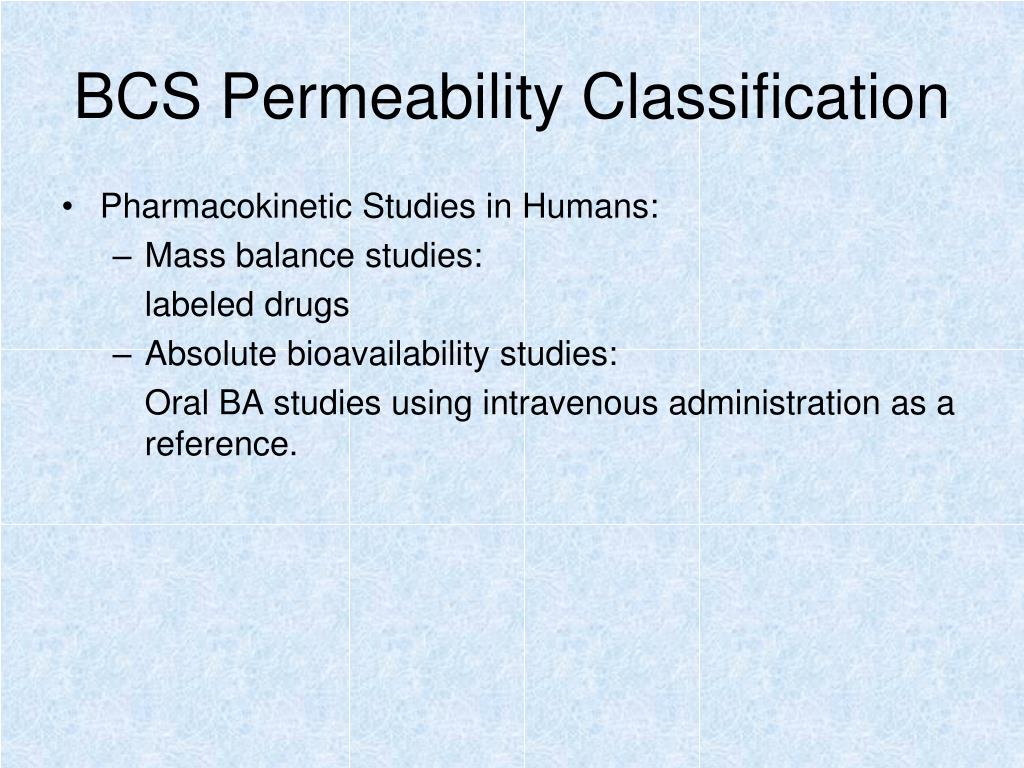 BCS Permeability Classification

• Pharmacokinetic Studies in Humans:
– Mass balance studies:
labeled drugs
– Absolute bioavailability studies:
Oral BA studies using intravenous administration as a reference.